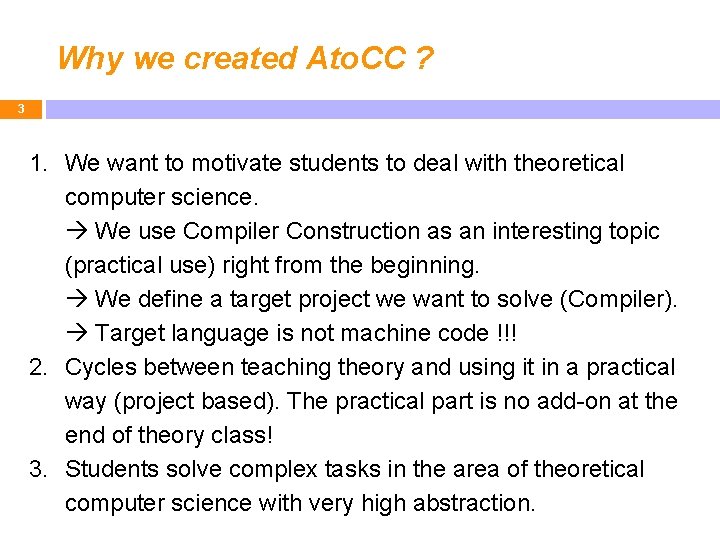 Why we created AtoCC ?

3

1. We want to motivate students to deal with theoretical computer science.
→ We use Compiler Construction as an interesting topic (practical use) right from the beginning.
→ We define a target project we want to solve (Compiler).
→ Target language is not machine code !!!
2. Cycles between teaching theory and using it in a practical way (project based). The practical part is no add-on at the end of theory class!
3. Students solve complex tasks in the area of theoretical computer science with very high abstraction.